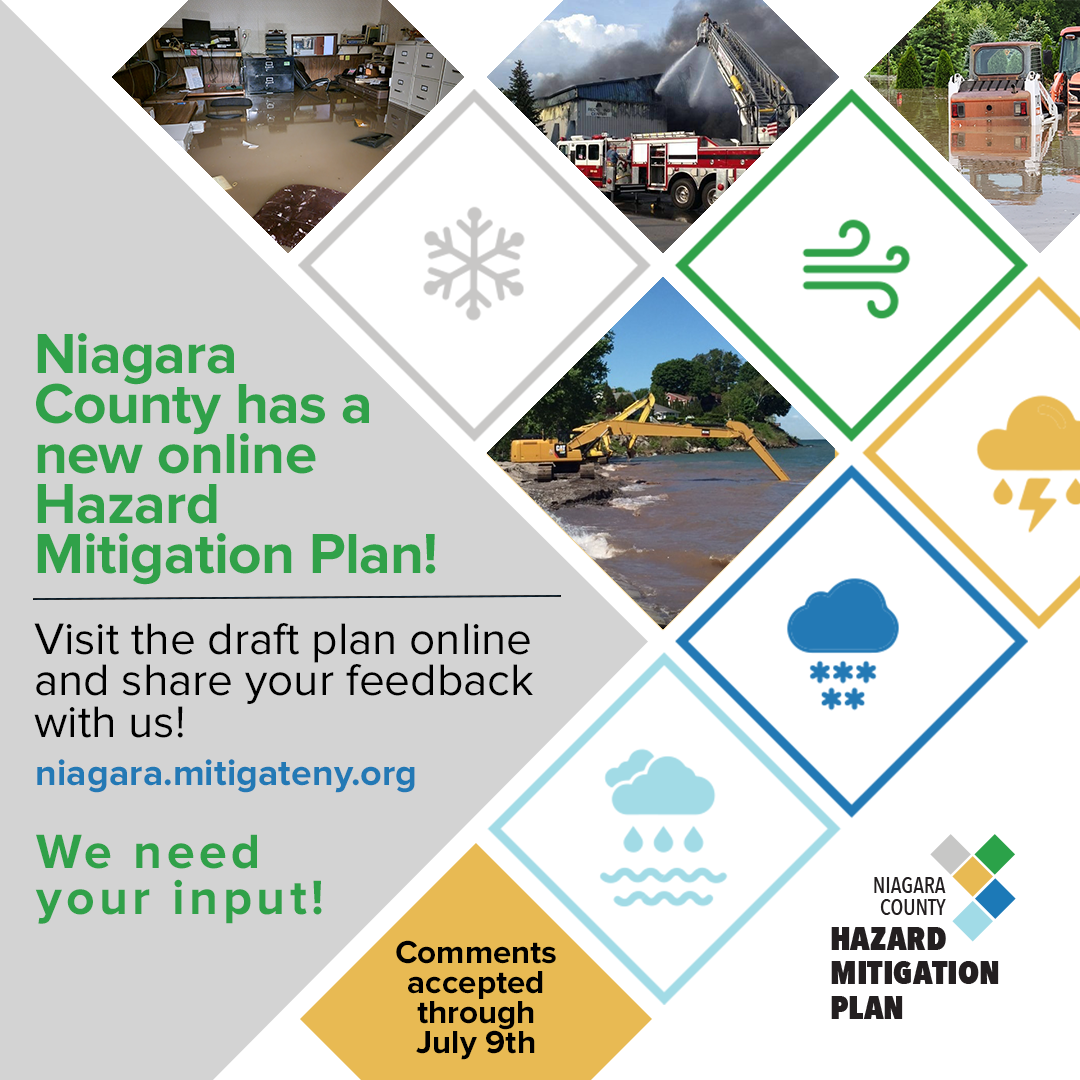 Niagara County has a new online Hazard Mitigation Plan!

Visit the draft plan online and share your feedback with us!

niagara.mitigateny.org

We need your input!

Comments accepted through July 9th

NIAGARA COUNTY
HAZARD MITIGATION PLAN